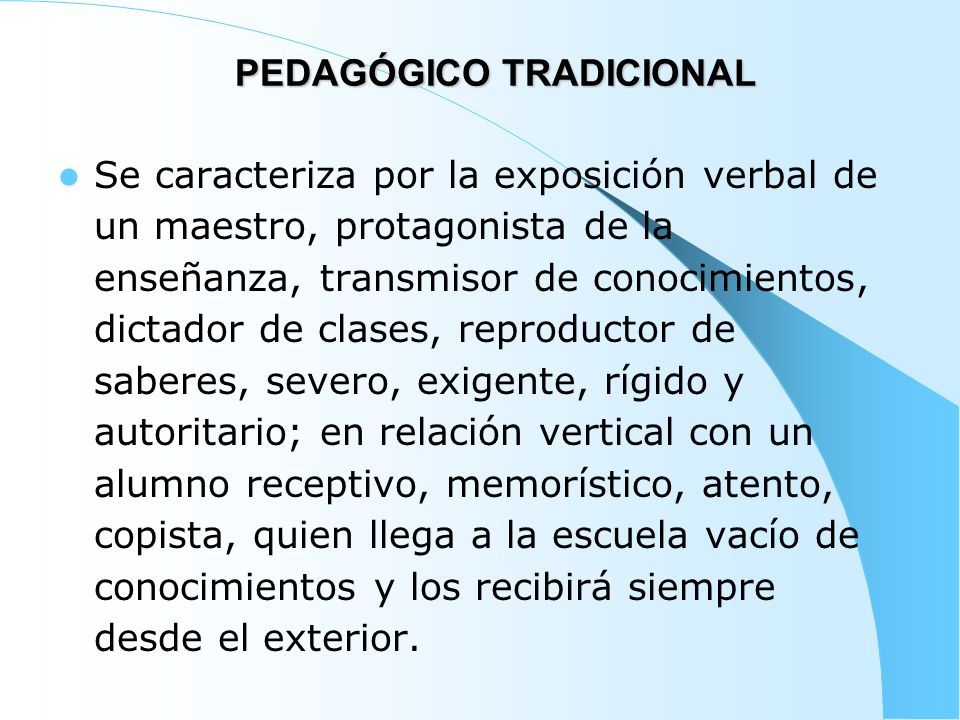 PEDAGÓGICO TRADICIONAL

Se caracteriza por la exposición verbal de un maestro, protagonista de la enseñanza, transmisor de conocimientos, dictador de clases, reproductor de saberes, severo, exigente, rígido y autoritario; en relación vertical con un alumno receptivo, memorístico, atento, copista, quien llega a la escuela vacío de conocimientos y los recibirá siempre desde el exterior.